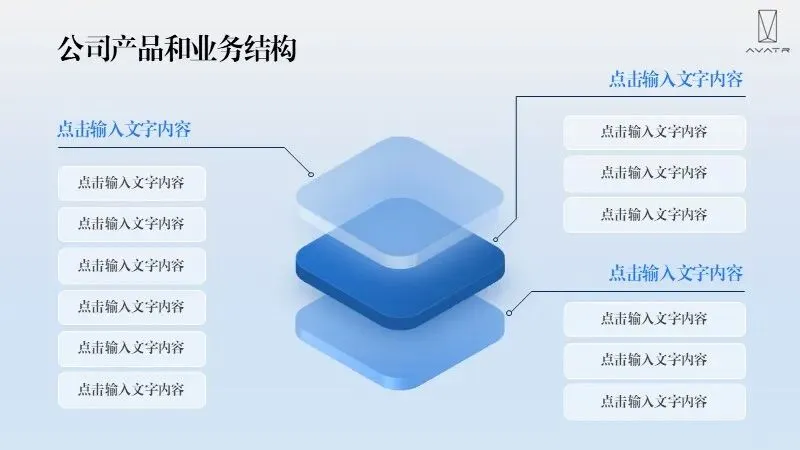 公司产品和业务结构

AVATR

点击输入文字内容

点击输入文字内容

点击输入文字内容

点击输入文字内容

点击输入文字内容

点击输入文字内容

点击输入文字内容

点击输入文字内容

点击输入文字内容

点击输入文字内容

点击输入文字内容

点击输入文字内容

点击输入文字内容

点击输入文字内容

点击输入文字内容